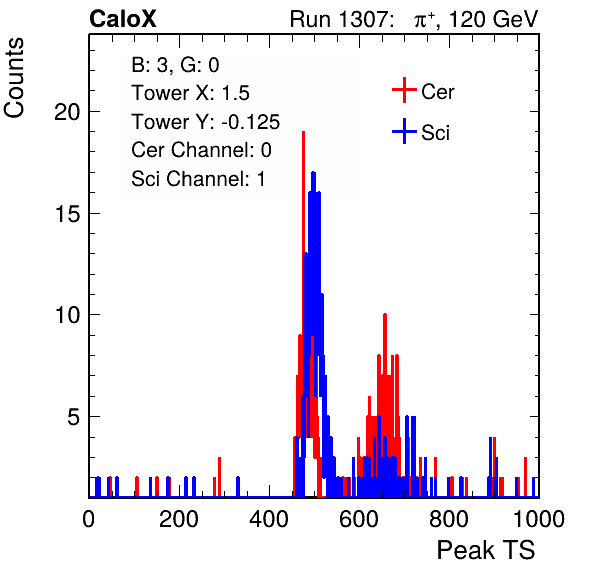 CaloX

Run 1307: $\pi^{+}$, 120 GeV

Counts

B: 3, G: 0
Tower X: 1.5
Tower Y: -0.125
Cer Channel: 0
Sci Channel: 1

Cer
Sci

20
15
10
5

0
200
400
600
800
1000

Peak TS